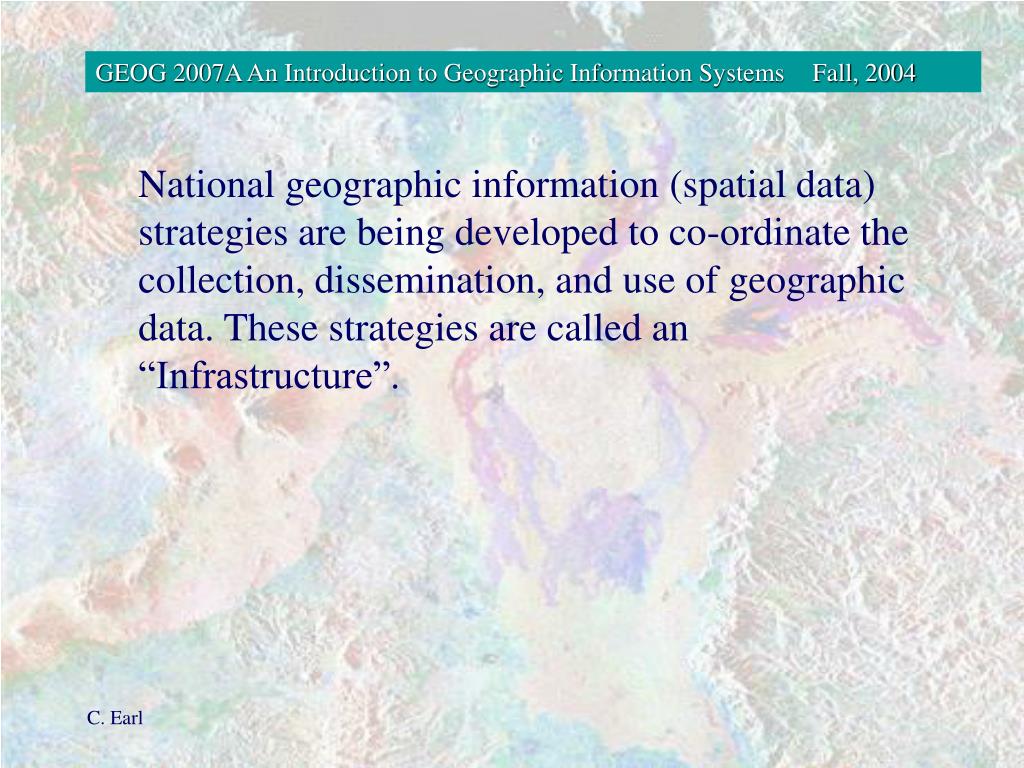 GEOG 2007A An Introduction to Geographic Information Systems     Fall, 2004

National geographic information (spatial data) strategies are being developed to co-ordinate the collection, dissemination, and use of geographic data. These strategies are called an “Infrastructure”.

C. Earl